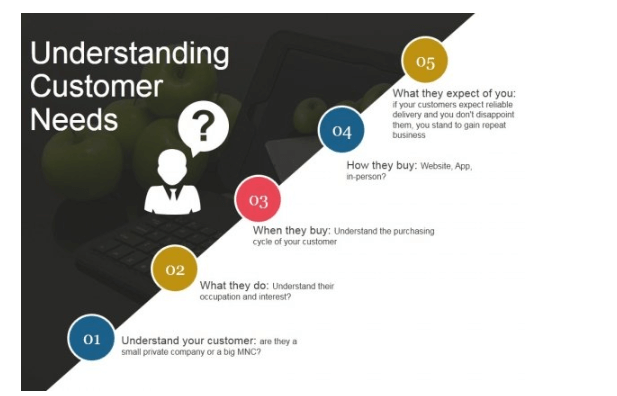 Understanding Customer Needs

?

05

What they expect of you: if your customers expect reliable delivery and you don't disappoint them, you stand to gain repeat business

04

How they buy: Website, App, in-person?

03

When they buy: Understand the purchasing cycle of your customer

02

What they do: Understand their occupation and interest?

01

Understand your customer: are they a small private company or a big MNC?